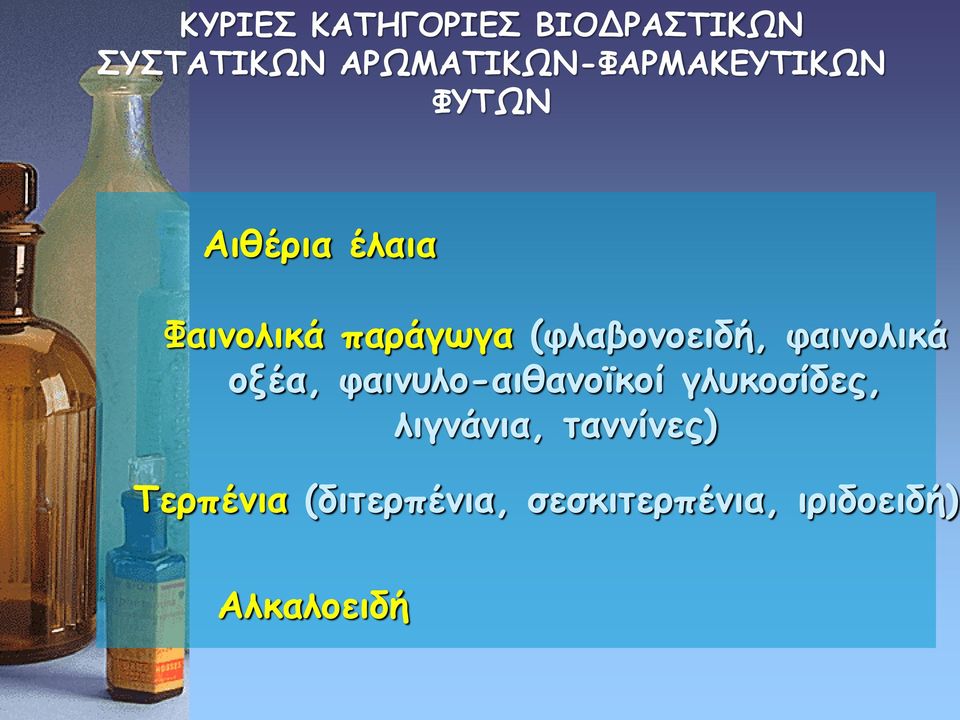 ΚΥΡΙΕΣ ΚΑΤΗΓΟΡΙΕΣ ΒΙΟΔΡΑΣΤΙΚΩΝ ΣΥΣΤΑΤΙΚΩΝ ΑΡΩΜΑΤΙΚΩΝ-ΦΑΡΜΑΚΕΥΤΙΚΩΝ ΦΥΤΩΝ

Αιθέρια έλαια

Φαινολικά παράγωγα (φλαβονοειδή, φαινολικά οξέα, φαινυλο-αιθανοϊκοί γλυκοσίδες, λιγνάνια, ταννίνες)

Τερπένια (διτερπένια, σεσκιτερπένια, ιριδοειδή)

Αλκαλοειδή